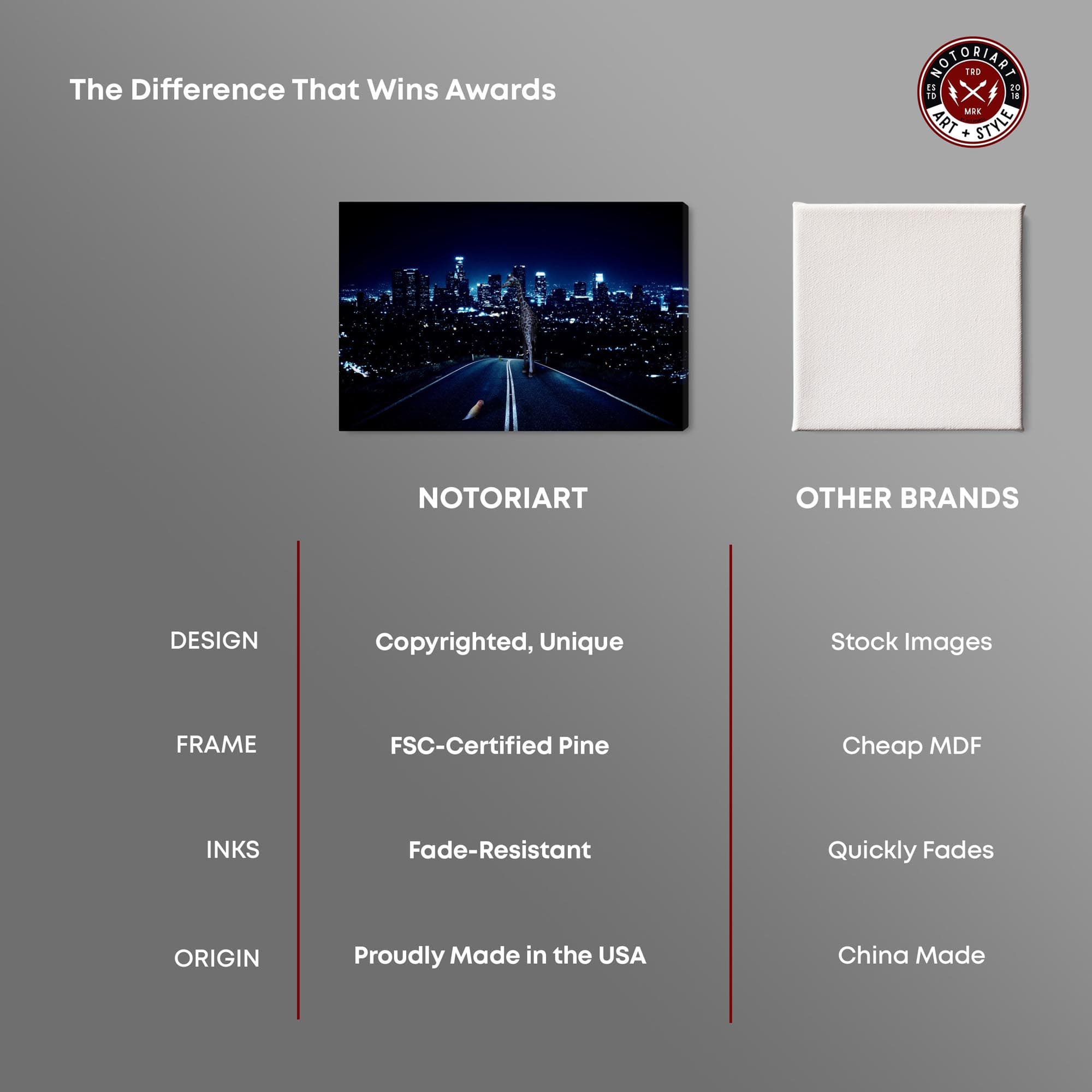 The Difference That Wins Awards

NOTORIART
TRD
ES TD
20 18
MRK
ART + STYLE

|  | NOTORIART | OTHER BRANDS |
|---|---|---|
| DESIGN | Copyrighted, Unique | Stock Images |
| FRAME | FSC-Certified Pine | Cheap MDF |
| INKS | Fade-Resistant | Quickly Fades |
| ORIGIN | Proudly Made in the USA | China Made |